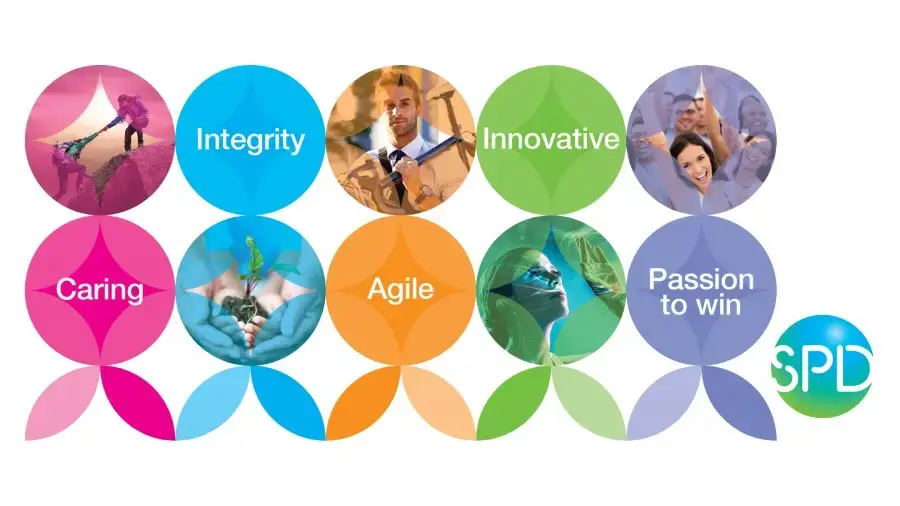 Integrity

Innovative

Caring

Agile

Passion to win

SPD